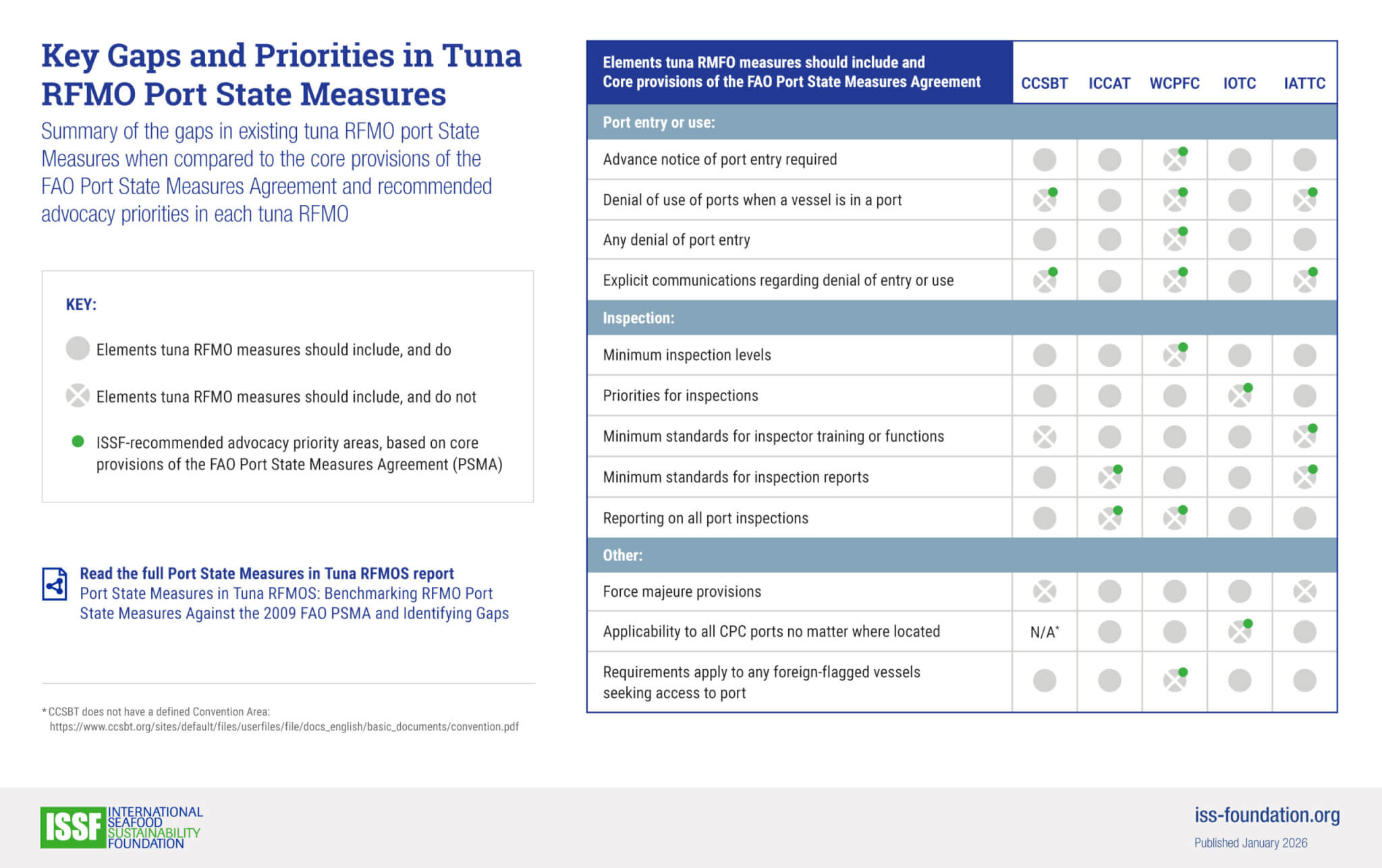 Key Gaps and Priorities in Tuna RFMO Port State Measures

Summary of the gaps in existing tuna RFMO port State Measures when compared to the core provisions of the FAO Port State Measures Agreement and recommended advocacy priorities in each tuna RFMO

KEY:

Elements tuna RFMO measures should include, and do

Elements tuna RFMO measures should include, and do not

ISSF-recommended advocacy priority areas, based on core provisions of the FAO Port State Measures Agreement (PSMA)

Read the full Port State Measures in Tuna RFMOS report
Port State Measures in Tuna RFMOS: Benchmarking RFMO Port State Measures Against the 2009 FAO PSMA and Identifying Gaps

* CCSBT does not have a defined Convention Area: https://www.ccsbt.org/sites/default/files/userfiles/file/docs_english/basic_documents/convention.pdf

| Elements tuna RMFO measures should include and Core provisions of the FAO Port State Measures Agreement | CCSBT | ICCAT | WCPFC | IOTC | IATTC |
|---|---|---|---|---|---|
| Port entry or use: | | | | | |
| Advance notice of port entry required | | | | | |
| Denial of use of ports when a vessel is in a port | | | | | |
| Any denial of port entry | | | | | |
| Explicit communications regarding denial of entry or use | | | | | |
| Inspection: | | | | | |
| Minimum inspection levels | | | | | |
| Priorities for inspections | | | | | |
| Minimum standards for inspector training or functions | | | | | |
| Minimum standards for inspection reports | | | | | |
| Reporting on all port inspections | | | | | |
| Other: | | | | | |
| Force majeure provisions | | | | | |
| Applicability to all CPC ports no matter where located | N/A* | | | | |
| Requirements apply to any foreign-flagged vessels seeking access to port | | | | | |

ISSF INTERNATIONAL SEAFOOD SUSTAINABILITY FOUNDATION

iss-foundation.org
Published January 2026